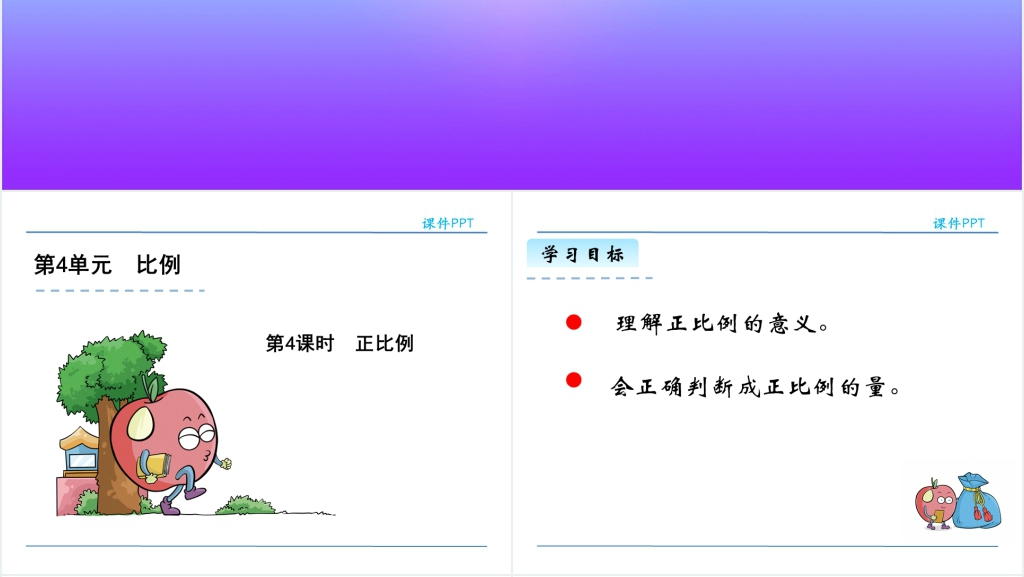 课件PPT

第4单元　比例

第4课时　正比例

课件PPT

学习目标

理解正比例的意义。

会正确判断成正比例的量。